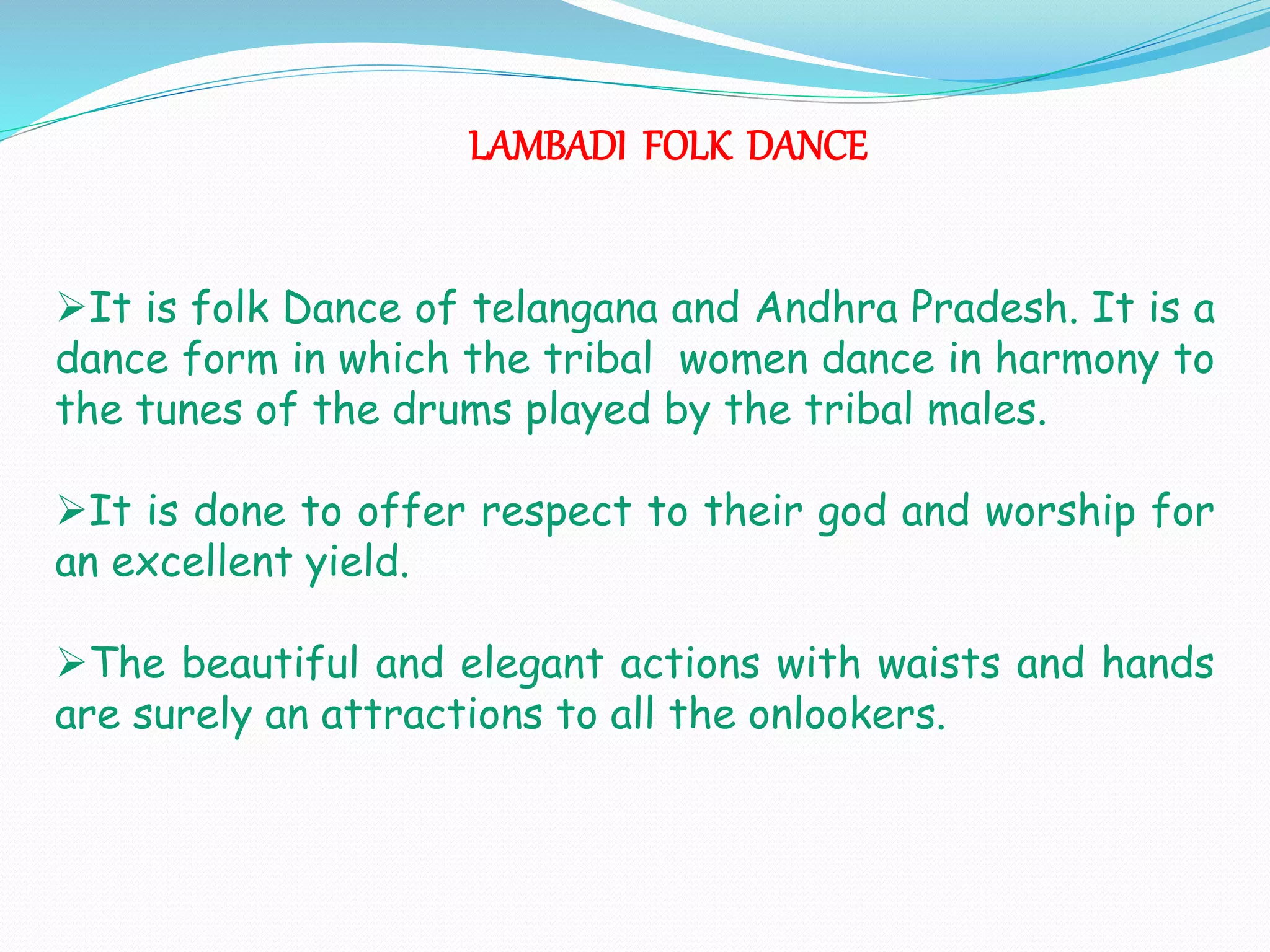 LAMBADI FOLK DANCE

➢It is folk Dance of telangana and Andhra Pradesh. It is a dance form in which the tribal women dance in harmony to the tunes of the drums played by the tribal males.

➢It is done to offer respect to their god and worship for an excellent yield.

➢The beautiful and elegant actions with waists and hands are surely an attractions to all the onlookers.